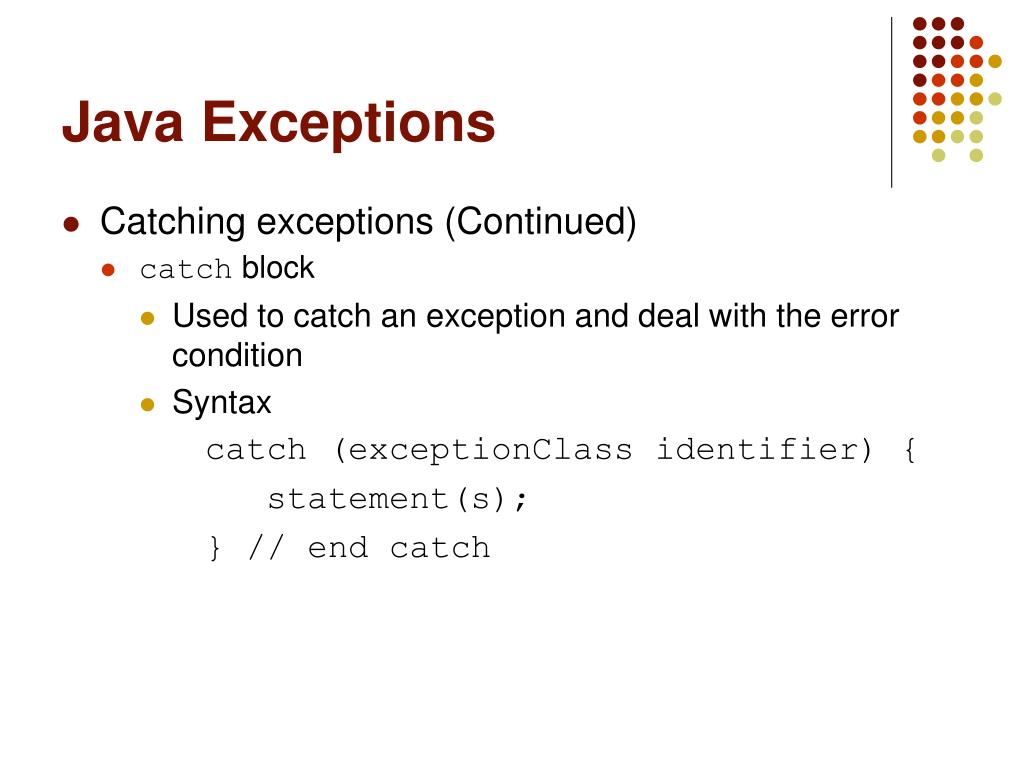 Java Exceptions

- Catching exceptions (Continued)
  - catch block
    - Used to catch an exception and deal with the error condition
    - Syntax

catch (exceptionClass identifier) {
    statement(s);
} // end catch